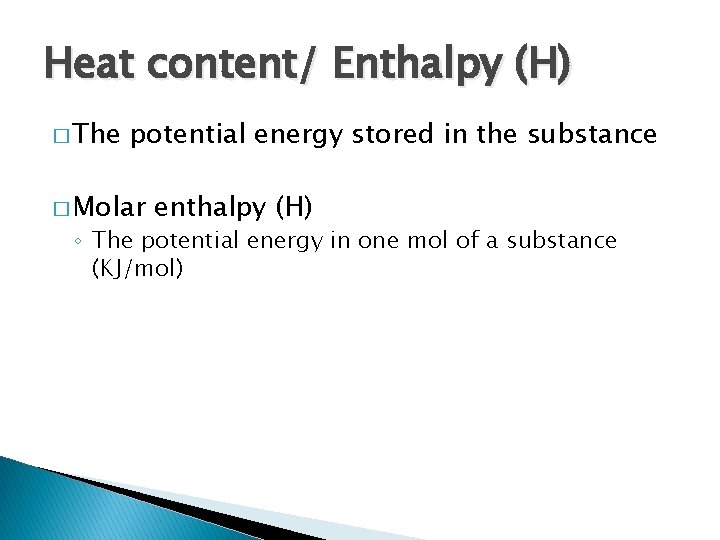 Heat content/ Enthalpy (H)

□ The potential energy stored in the substance

□ Molar enthalpy (H)
◦ The potential energy in one mol of a substance (KJ/mol)